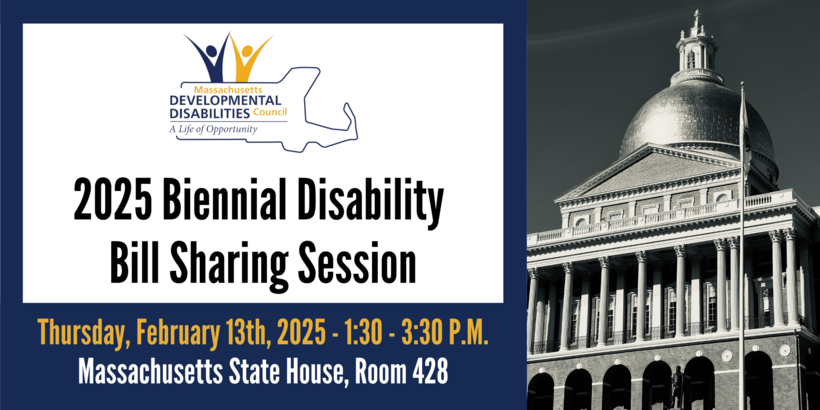 Massachusetts
DEVELOPMENTAL
DISABILITIES Council
A Life of Opportunity

2025 Biennial Disability Bill Sharing Session

Thursday, February 13th, 2025 - 1:30 - 3:30 P.M.
Massachusetts State House, Room 428